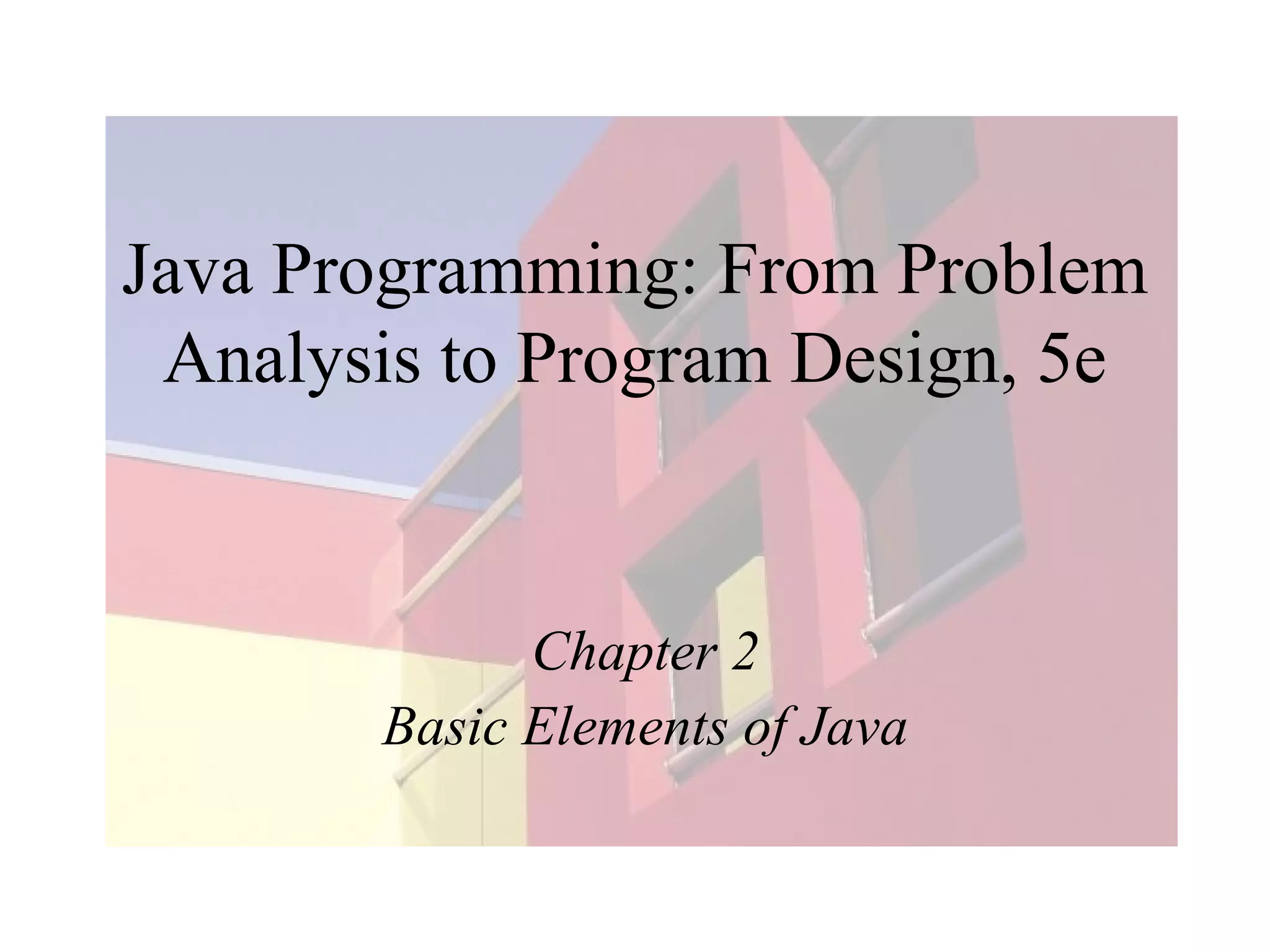 Java Programming: From Problem Analysis to Program Design, 5e

Chapter 2
Basic Elements of Java